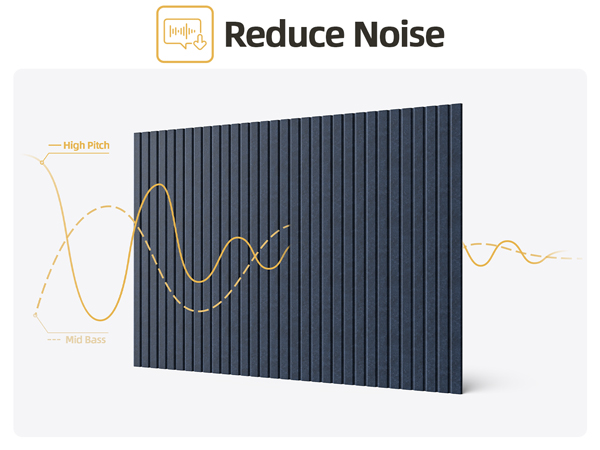 Reduce Noise

High Pitch

Mid Bass